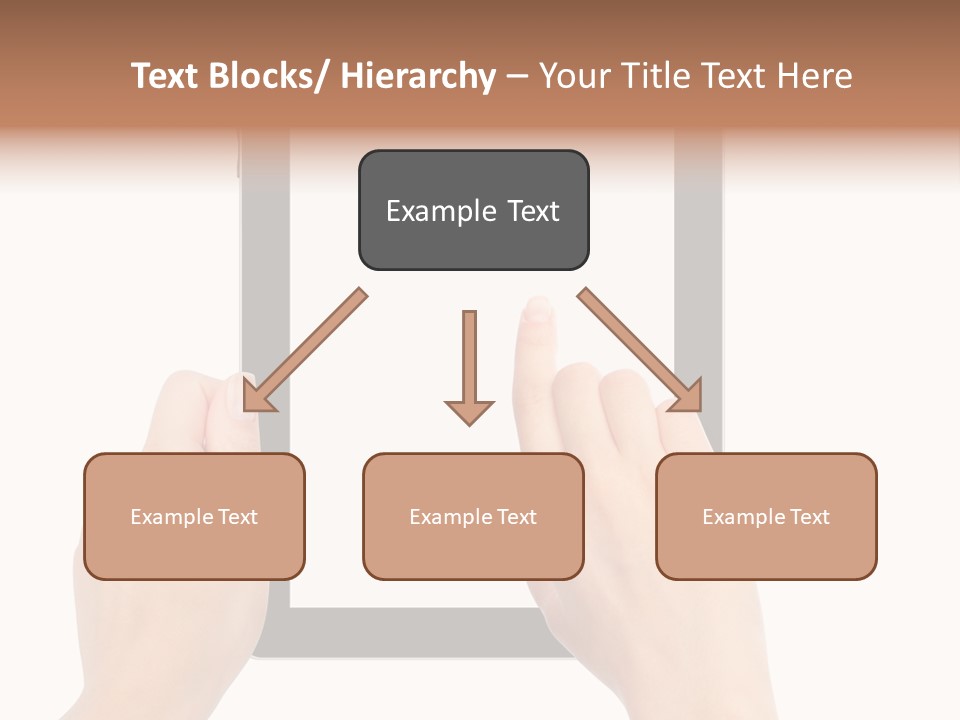 Text Blocks/ Hierarchy – Your Title Text Here

Example Text

Example Text

Example Text

Example Text